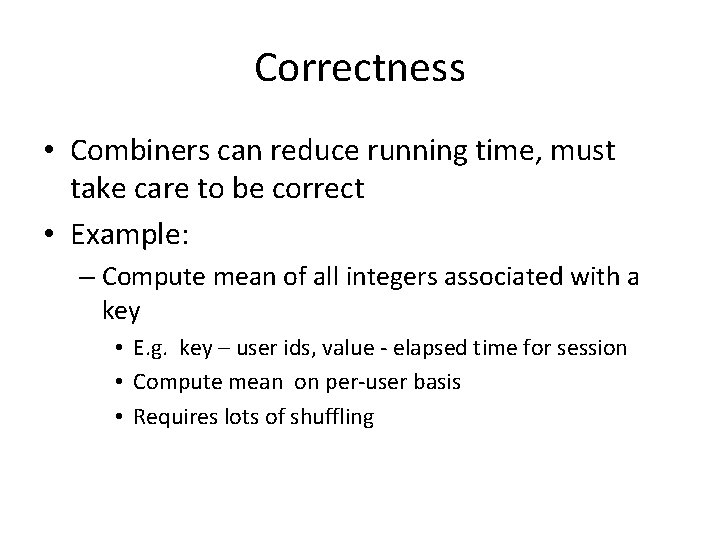 Correctness

• Combiners can reduce running time, must take care to be correct
• Example:
– Compute mean of all integers associated with a key
• E.g. key – user ids, value - elapsed time for session
• Compute mean on per-user basis
• Requires lots of shuffling